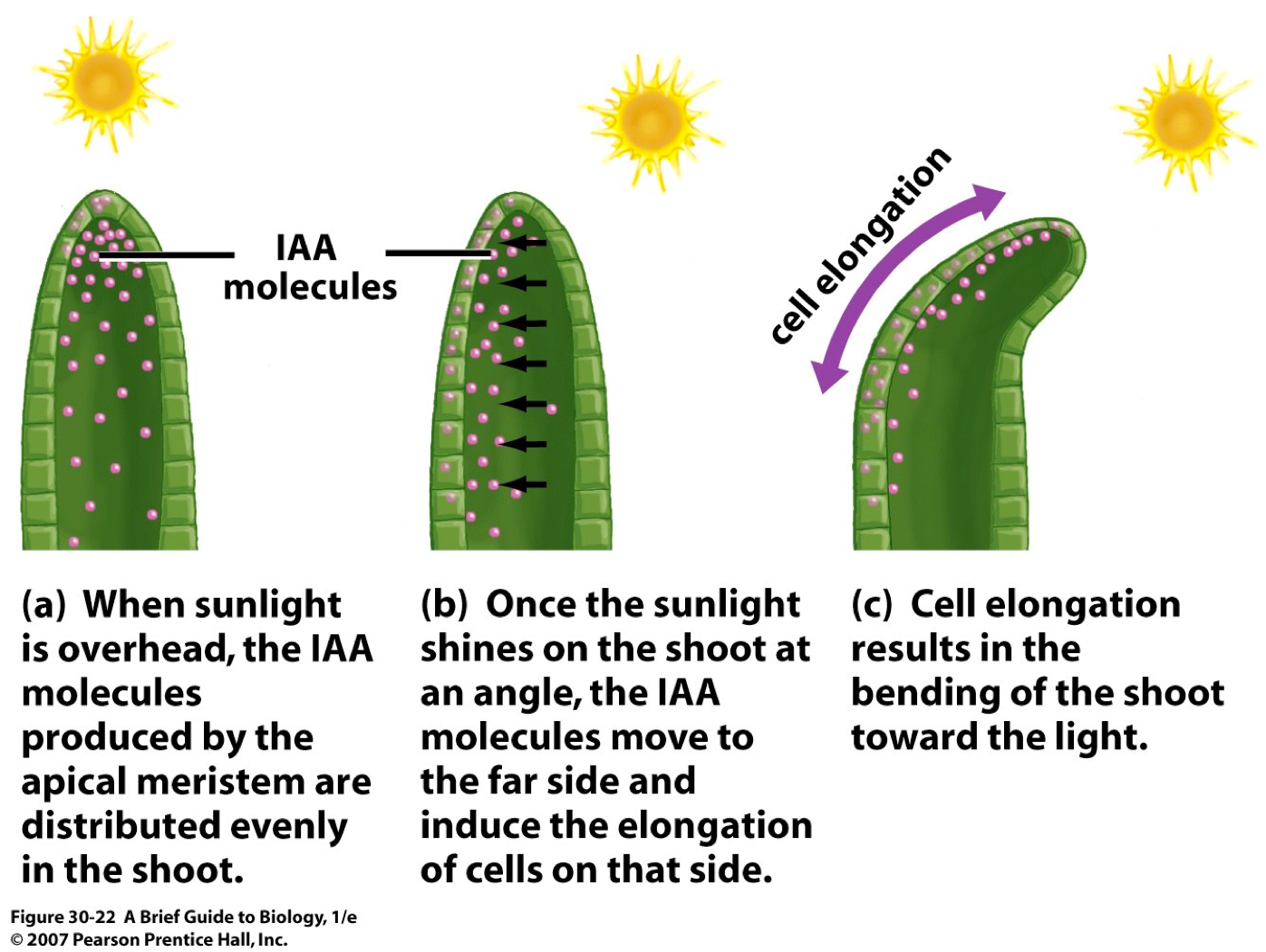 IAA molecules

cell elongation

(a) When sunlight is overhead, the IAA molecules produced by the apical meristem are distributed evenly in the shoot.

(b) Once the sunlight shines on the shoot at an angle, the IAA molecules move to the far side and induce the elongation of cells on that side.

(c) Cell elongation results in the bending of the shoot toward the light.

Figure 30-22 A Brief Guide to Biology, 1/e
© 2007 Pearson Prentice Hall, Inc.